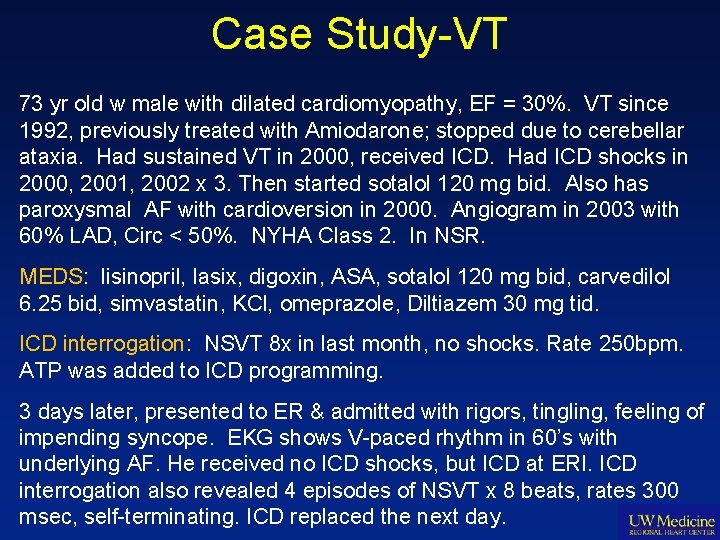 Case Study-VT

73 yr old w male with dilated cardiomyopathy, EF = 30%. VT since 1992, previously treated with Amiodarone; stopped due to cerebellar ataxia. Had sustained VT in 2000, received ICD. Had ICD shocks in 2000, 2001, 2002 x 3. Then started sotalol 120 mg bid. Also has paroxysmal AF with cardioversion in 2000. Angiogram in 2003 with 60% LAD, Circ < 50%. NYHA Class 2. In NSR.

MEDS: lisinopril, lasix, digoxin, ASA, sotalol 120 mg bid, carvedilol 6.25 bid, simvastatin, KCl, omeprazole, Diltiazem 30 mg tid.

ICD interrogation: NSVT 8x in last month, no shocks. Rate 250bpm. ATP was added to ICD programming.

3 days later, presented to ER & admitted with rigors, tingling, feeling of impending syncope. EKG shows V-paced rhythm in 60's with underlying AF. He received no ICD shocks, but ICD at ERI. ICD interrogation also revealed 4 episodes of NSVT x 8 beats, rates 300 msec, self-terminating. ICD replaced the next day.

UW Medicine
REGIONAL HEART CENTER